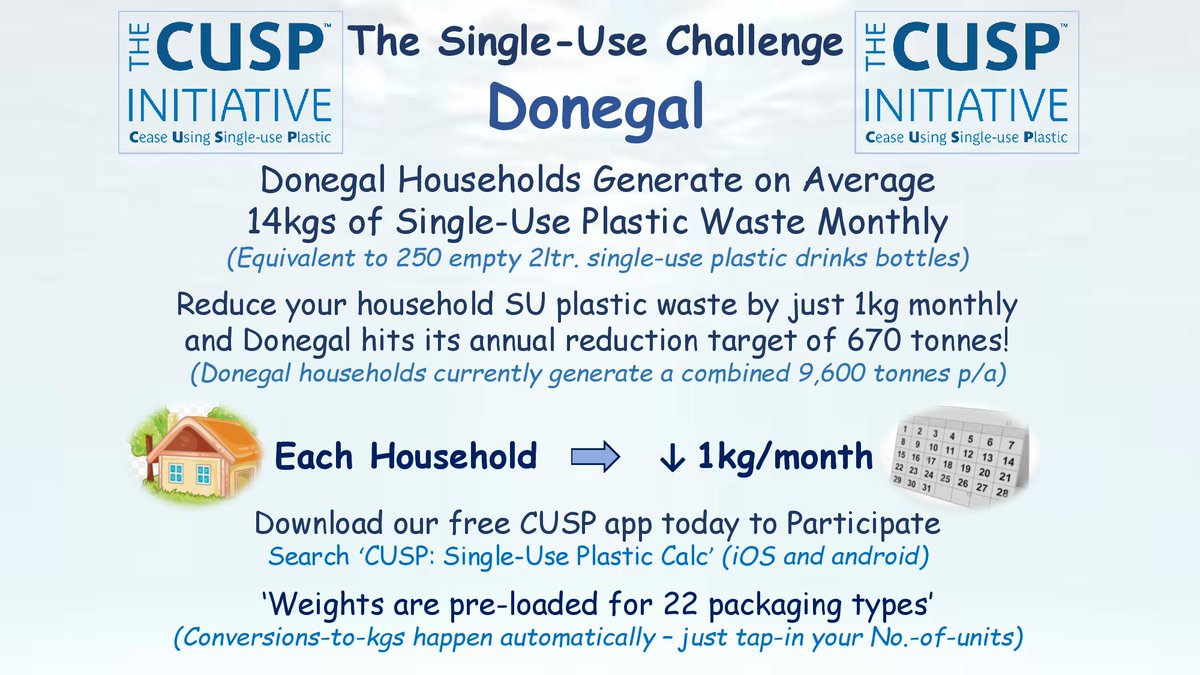 THE CUSP™ INITIATIVE
Cease Using Single-use Plastic

The Single-Use Challenge
Donegal

THE CUSP™ INITIATIVE
Cease Using Single-use Plastic

Donegal Households Generate on Average 14kgs of Single-Use Plastic Waste Monthly
(Equivalent to 250 empty 2ltr. single-use plastic drinks bottles)

Reduce your household SU plastic waste by just 1kg monthly and Donegal hits its annual reduction target of 670 tonnes!
(Donegal households currently generate a combined 9,600 tonnes p/a)

Each Household ⇨ ↓ 1kg/month

1 2 3 4 5 6 7
8 9 10 11 12 13 14
15 16 17 18 19 20 21
22 23 24 25 26 27 28
29 30 31

Download our free CUSP app today to Participate
Search 'CUSP: Single-Use Plastic Calc' (iOS and android)

'Weights are pre-loaded for 22 packaging types'
(Conversions-to-kgs happen automatically – just tap-in your No.-of-units)